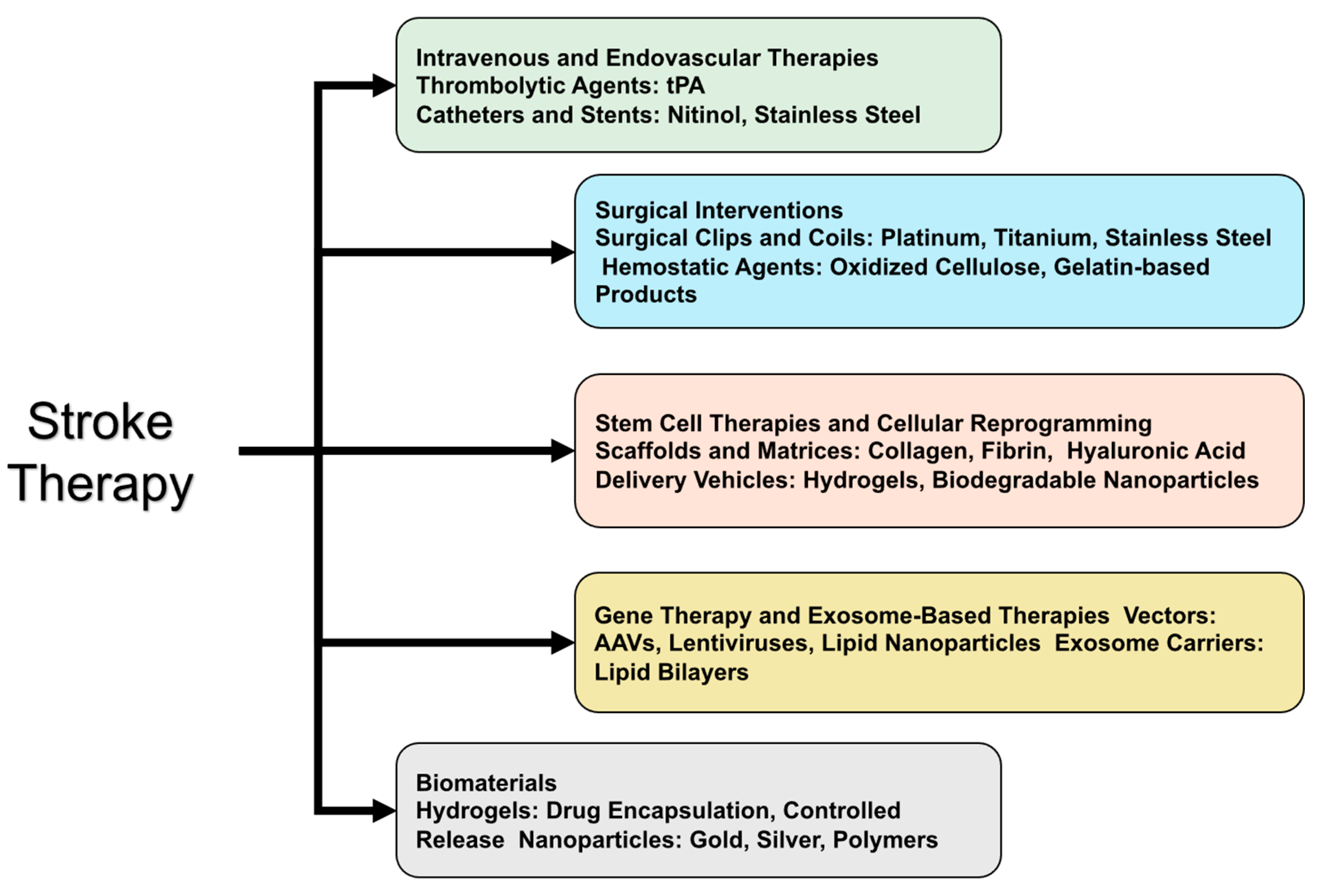 Stroke Therapy

Intravenous and Endovascular Therapies
Thrombolytic Agents: tPA
Catheters and Stents: Nitinol, Stainless Steel

Surgical Interventions
Surgical Clips and Coils: Platinum, Titanium, Stainless Steel
Hemostatic Agents: Oxidized Cellulose, Gelatin-based Products

Stem Cell Therapies and Cellular Reprogramming
Scaffolds and Matrices: Collagen, Fibrin, Hyaluronic Acid
Delivery Vehicles: Hydrogels, Biodegradable Nanoparticles

Gene Therapy and Exosome-Based Therapies Vectors: AAVs, Lentiviruses, Lipid Nanoparticles Exosome Carriers: Lipid Bilayers

Biomaterials
Hydrogels: Drug Encapsulation, Controlled Release Nanoparticles: Gold, Silver, Polymers